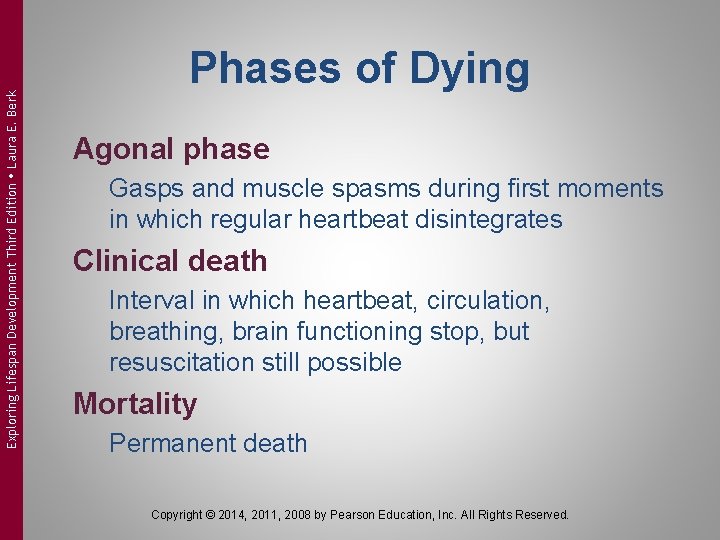 Exploring Lifespan Development Third Edition • Laura E. Berk

Phases of Dying

Agonal phase

Gasps and muscle spasms during first moments in which regular heartbeat disintegrates

Clinical death

Interval in which heartbeat, circulation, breathing, brain functioning stop, but resuscitation still possible

Mortality

Permanent death

Copyright © 2014, 2011, 2008 by Pearson Education, Inc. All Rights Reserved.